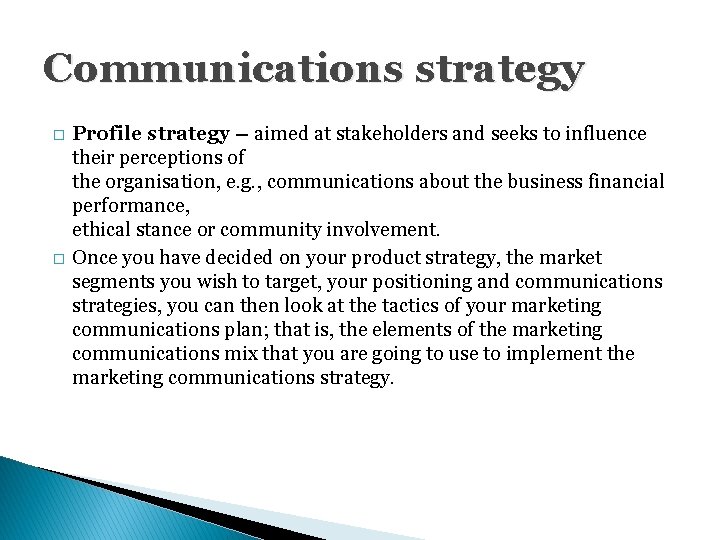 Communications strategy

□ Profile strategy – aimed at stakeholders and seeks to influence their perceptions of
the organisation, e.g., communications about the business financial performance,
ethical stance or community involvement.

□ Once you have decided on your product strategy, the market segments you wish to target, your positioning and communications strategies, you can then look at the tactics of your marketing communications plan; that is, the elements of the marketing communications mix that you are going to use to implement the marketing communications strategy.